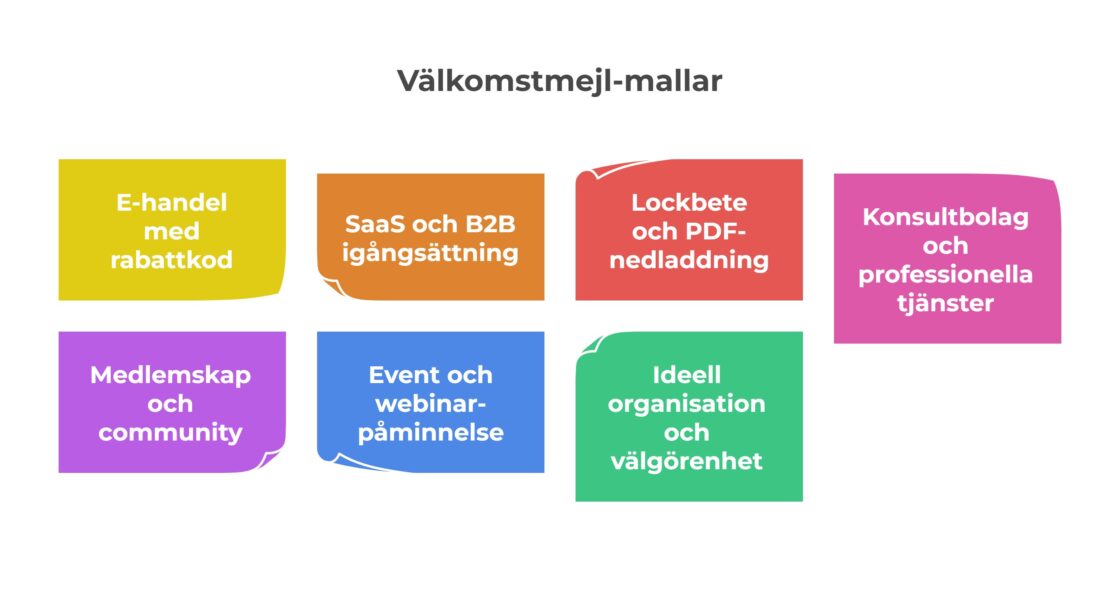 Välkomstmejl-mallar

E-handel med rabattkod

SaaS och B2B igångsättning

Lockbete och PDF-nedladdning

Konsultbolag och professionella tjänster

Medlemskap och community

Event och webinar-påminnelse

Ideell organisation och välgörenhet